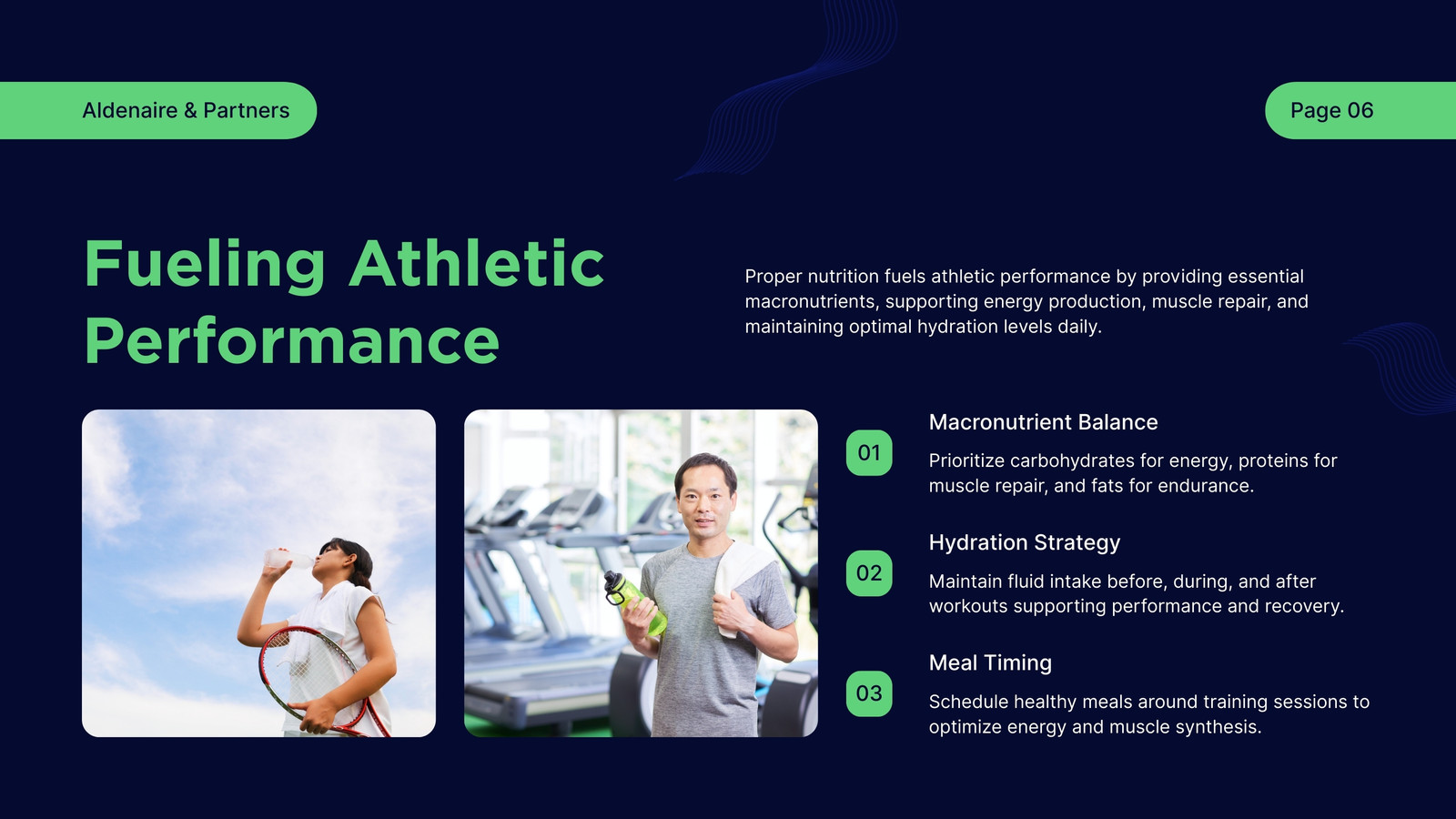 Aldenaire & Partners

Page 06

Fueling Athletic Performance

Proper nutrition fuels athletic performance by providing essential macronutrients, supporting energy production, muscle repair, and maintaining optimal hydration levels daily.

01

Macronutrient Balance

Prioritize carbohydrates for energy, proteins for muscle repair, and fats for endurance.

02

Hydration Strategy

Maintain fluid intake before, during, and after workouts supporting performance and recovery.

03

Meal Timing

Schedule healthy meals around training sessions to optimize energy and muscle synthesis.